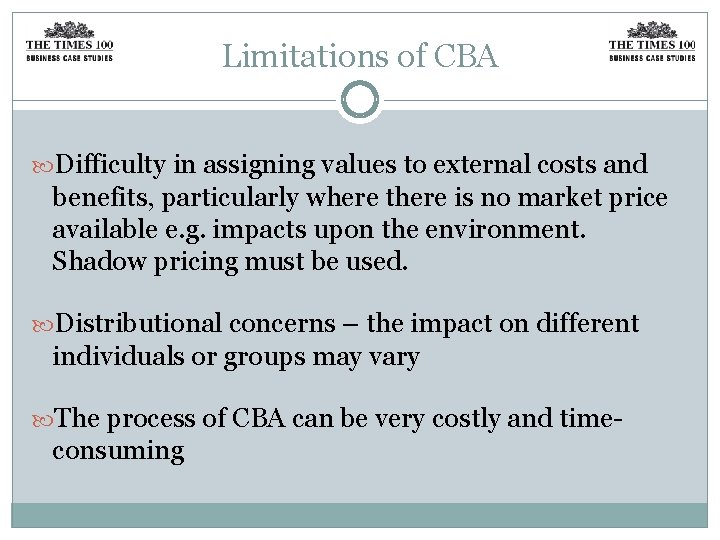 THE TIMES 100
BUSINESS CASE STUDIES

Limitations of CBA

THE TIMES 100
BUSINESS CASE STUDIES

Difficulty in assigning values to external costs and benefits, particularly where there is no market price available e.g. impacts upon the environment. Shadow pricing must be used.

Distributional concerns – the impact on different individuals or groups may vary

The process of CBA can be very costly and time-consuming